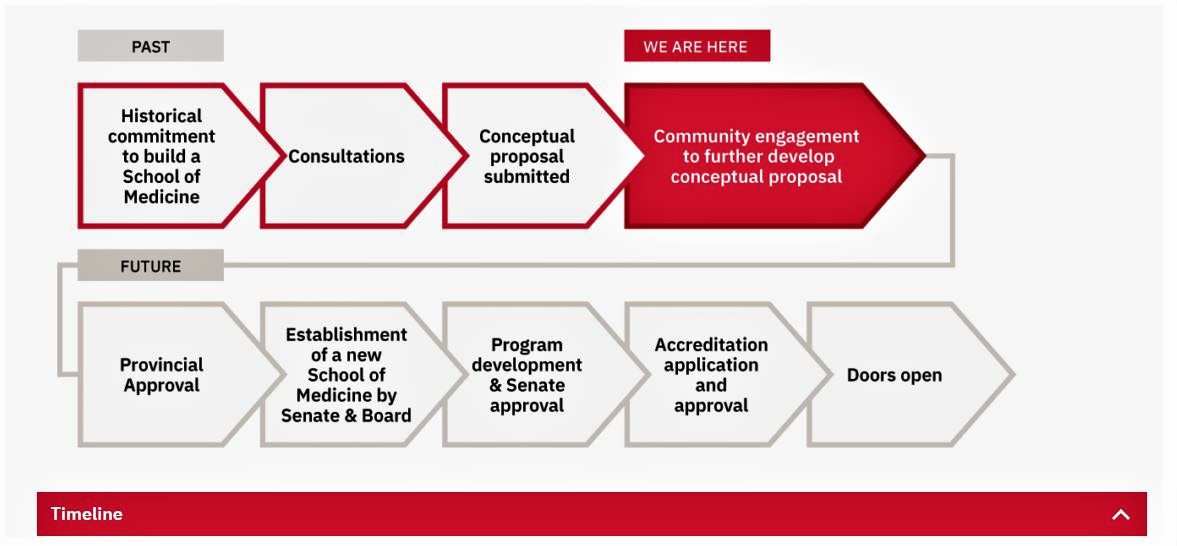 PAST

WE ARE HERE

Historical commitment to build a School of Medicine

Consultations

Conceptual proposal submitted

Community engagement to further develop conceptual proposal

FUTURE

Provincial Approval

Establishment of a new School of Medicine by Senate & Board

Program development & Senate approval

Accreditation application and approval

Doors open

Timeline